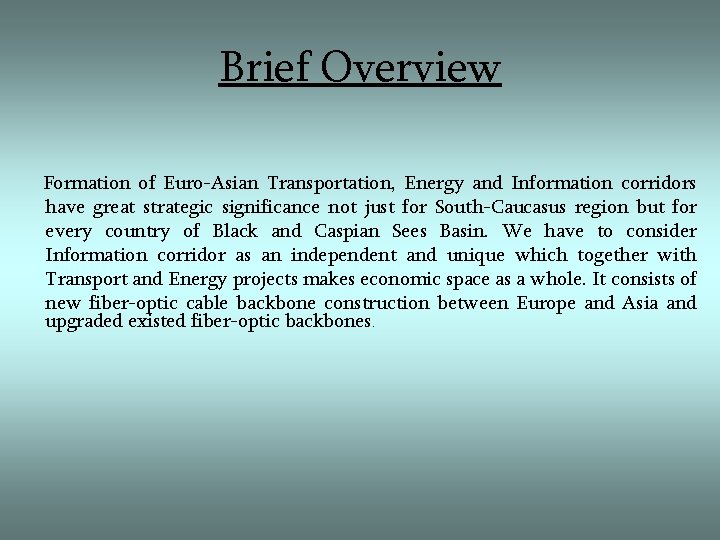 Brief Overview

Formation of Euro-Asian Transportation, Energy and Information corridors have great strategic significance not just for South-Caucasus region but for every country of Black and Caspian Sees Basin. We have to consider Information corridor as an independent and unique which together with Transport and Energy projects makes economic space as a whole. It consists of new fiber-optic cable backbone construction between Europe and Asia and upgraded existed fiber-optic backbones.